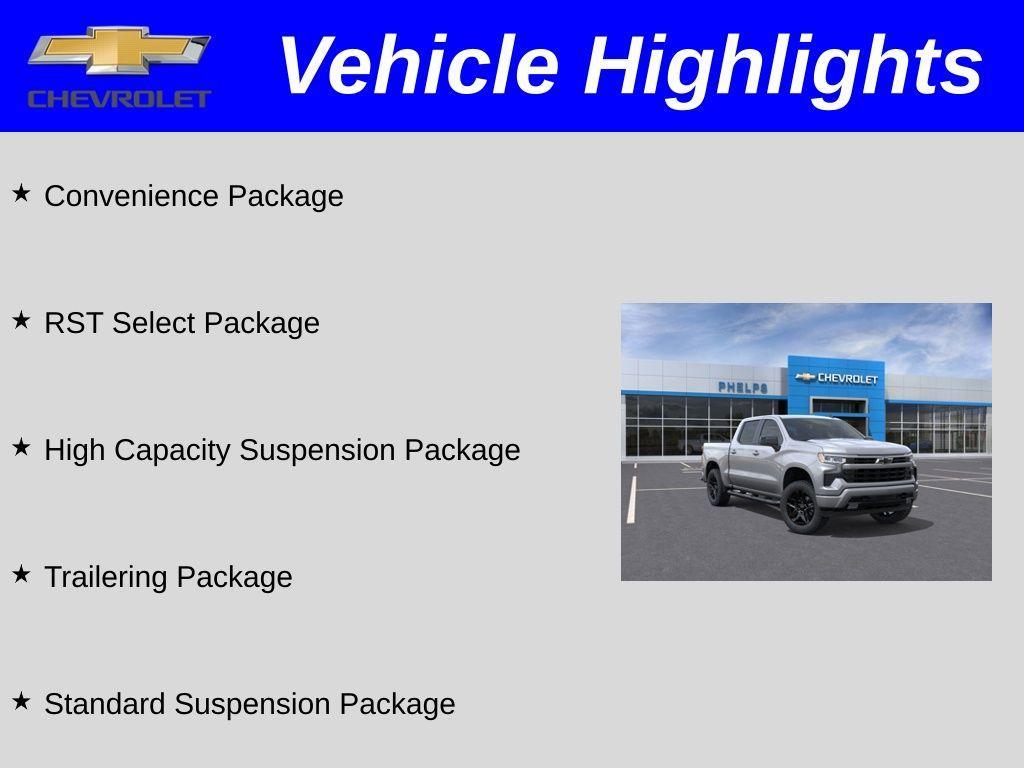 CHEVROLET

Vehicle Highlights

★ Convenience Package

★ RST Select Package

★ High Capacity Suspension Package

★ Trailering Package

★ Standard Suspension Package

PHELPS

CHEVROLET